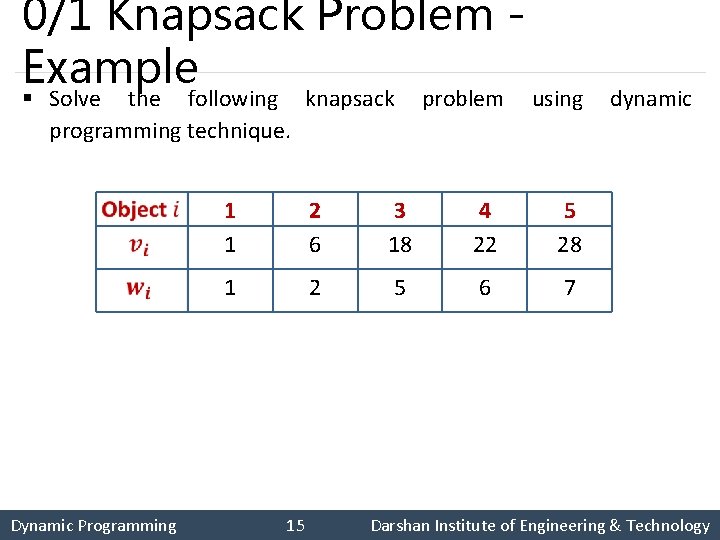 0/1 Knapsack Problem - Example

▪ Solve the following knapsack problem using dynamic programming technique.

| Object $i$ | 1 | 2 | 3 | 4 | 5 |
|---|---|---|---|---|---|
| $v_i$ | 1 | 6 | 18 | 22 | 28 |
| $w_i$ | 1 | 2 | 5 | 6 | 7 |

Dynamic Programming 15 Darshan Institute of Engineering & Technology